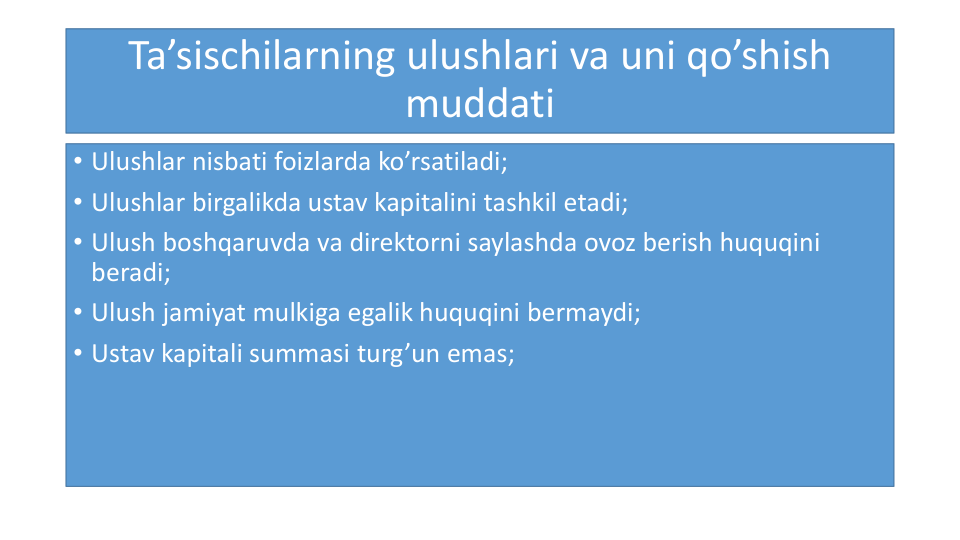 Ta’sischilarning ulushlari va uni qo’shish muddati

• Ulushlar nisbati foizlarda ko’rsatiladi;
• Ulushlar birgalikda ustav kapitalini tashkil etadi;
• Ulush boshqaruvda va direktorni saylashda ovoz berish huquqini beradi;
• Ulush jamiyat mulkiga egalik huquqini bermaydi;
• Ustav kapitali summasi turg’un emas;